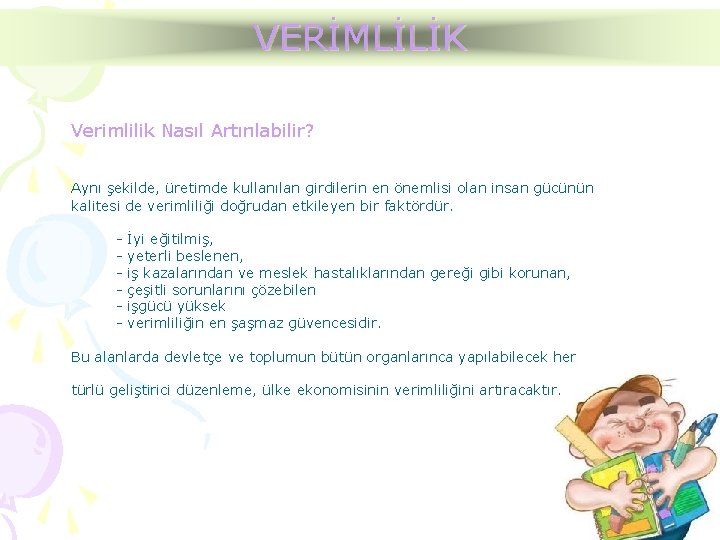 VERİMLİLİK

Verimlilik Nasıl Artınlabilir?

Aynı şekilde, üretimde kullanılan girdilerin en önemlisi olan insan gücünün kalitesi de verimliliği doğrudan etkileyen bir faktördür.

- İyi eğitilmiş,
- yeterli beslenen,
- iş kazalarından ve meslek hastalıklarından gereği gibi korunan,
- çeşitli sorunlarını çözebilen
- işgücü yüksek
- verimliliğin en şaşmaz güvencesidir.

Bu alanlarda devletçe ve toplumun bütün organlarınca yapılabilecek her

türlü geliştirici düzenleme, ülke ekonomisinin verimliliğini artıracaktır.